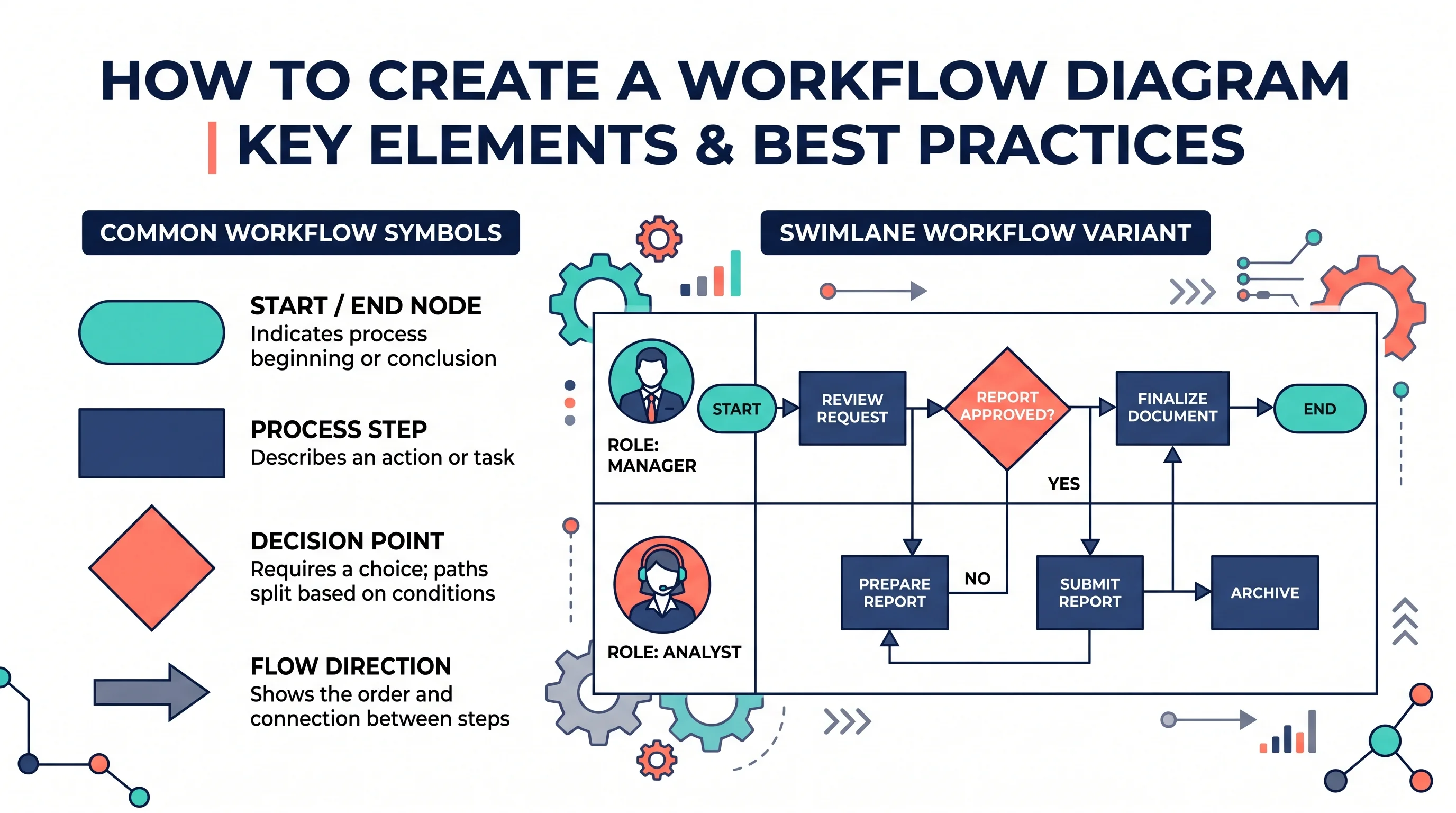 HOW TO CREATE A WORKFLOW DIAGRAM | KEY ELEMENTS & BEST PRACTICES

COMMON WORKFLOW SYMBOLS

START / END NODE
Indicates process beginning or conclusion

PROCESS STEP
Describes an action or task

DECISION POINT
Requires a choice; paths split based on conditions

FLOW DIRECTION
Shows the order and connection between steps

SWIMLANE WORKFLOW VARIANT

ROLE: MANAGER

START

REVIEW REQUEST

REPORT APPROVED?

FINALIZE DOCUMENT

END

YES

ROLE: ANALYST

PREPARE REPORT

NO

SUBMIT REPORT

ARCHIVE